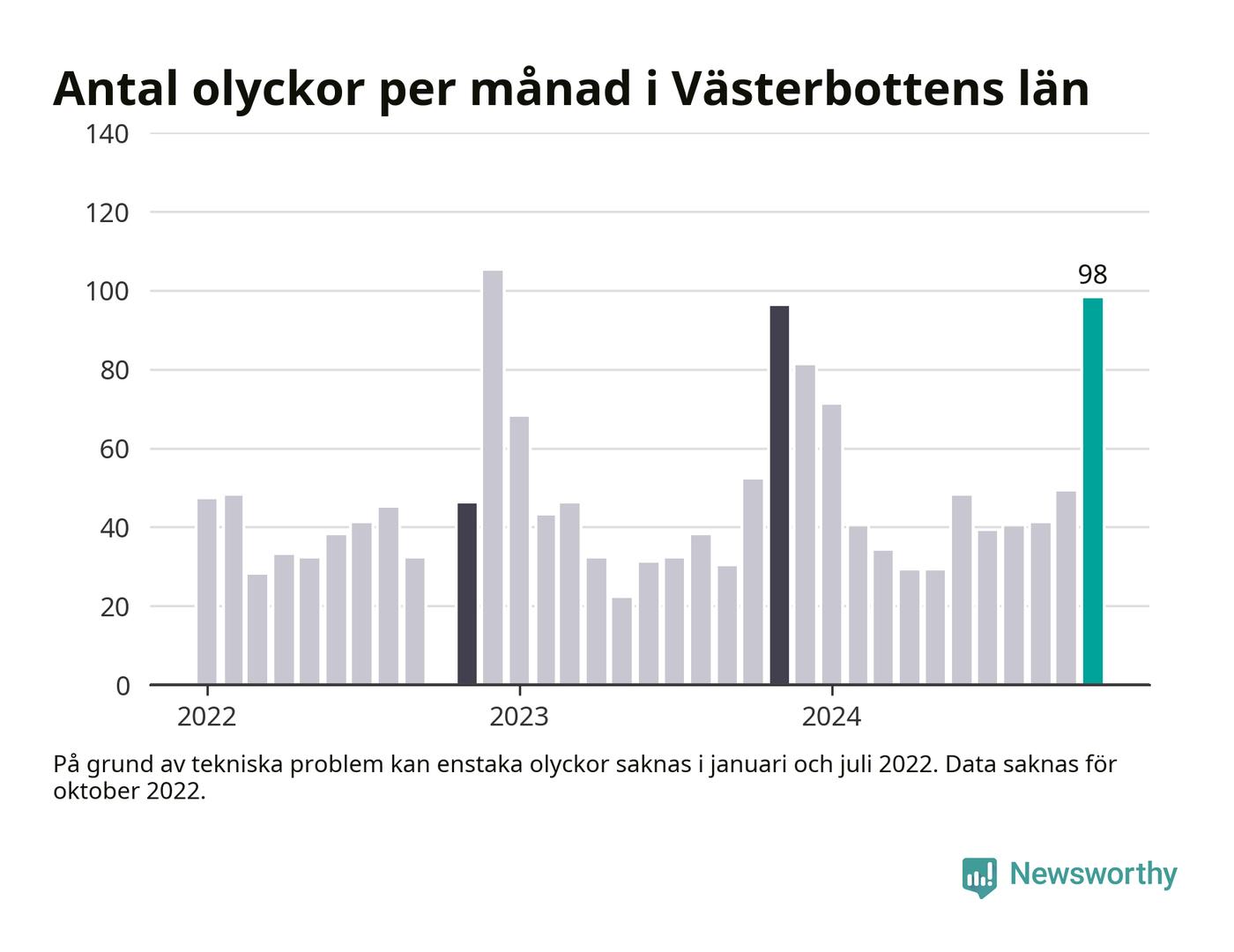 Antal olyckor per månad i Västerbottens län

140
120
100
80
60
40
20
0

98

2022
2023
2024

På grund av tekniska problem kan enstaka olyckor saknas i januari och juli 2022. Data saknas för oktober 2022.

Newsworthy